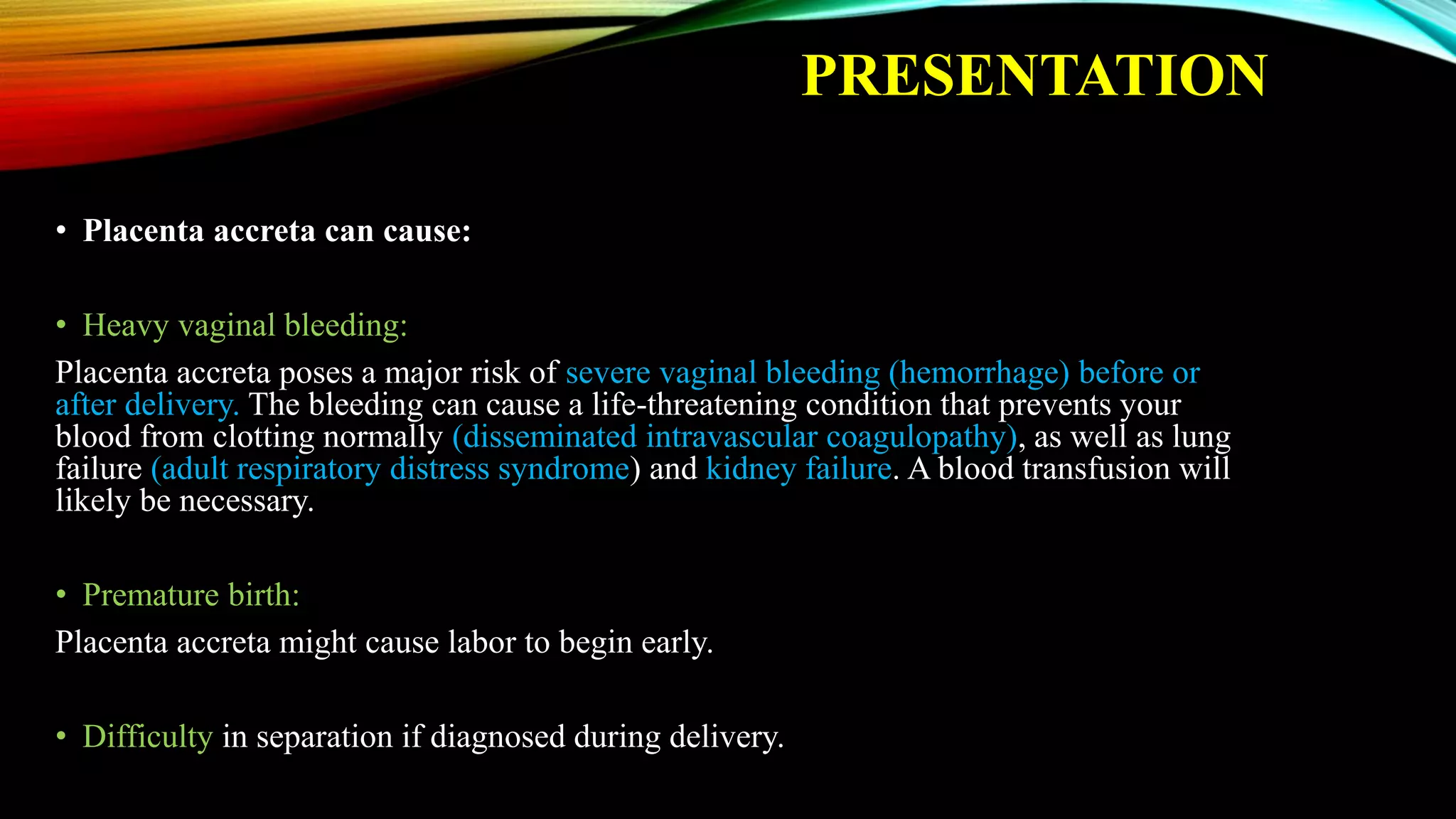 PRESENTATION

• Placenta accreta can cause:

• Heavy vaginal bleeding:

Placenta accreta poses a major risk of severe vaginal bleeding (hemorrhage) before or after delivery. The bleeding can cause a life-threatening condition that prevents your blood from clotting normally (disseminated intravascular coagulopathy), as well as lung failure (adult respiratory distress syndrome) and kidney failure. A blood transfusion will likely be necessary.

• Premature birth:

Placenta accreta might cause labor to begin early.

• Difficulty in separation if diagnosed during delivery.